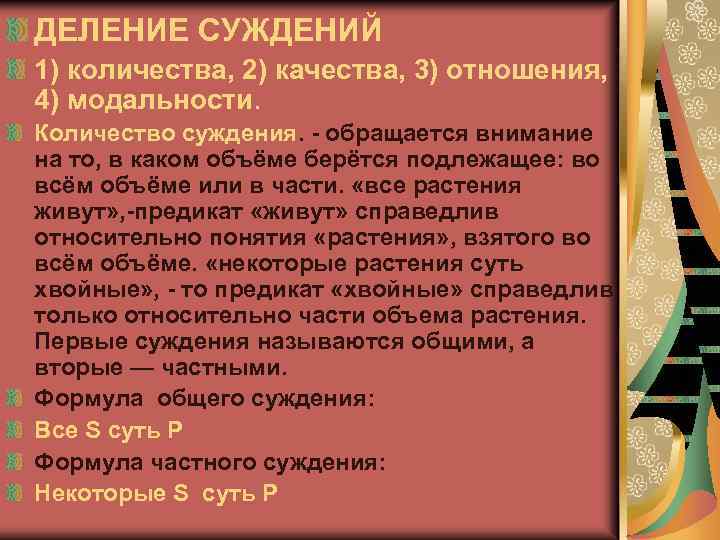 ДЕЛЕНИЕ СУЖДЕНИЙ

1) количества, 2) качества, 3) отношения, 4) модальности.

Количество суждения. - обращается внимание на то, в каком объёме берётся подлежащее: во всём объёме или в части. «все растения живут»,-предикат «живут» справедлив относительно понятия «растения», взятого во всём объёме. «некоторые растения суть хвойные», - то предикат «хвойные» справедлив только относительно части объема растения. Первые суждения называются общими, а вторые — частными.

Формула общего суждения:

Все S суть P

Формула частного суждения:

Некоторые S суть P